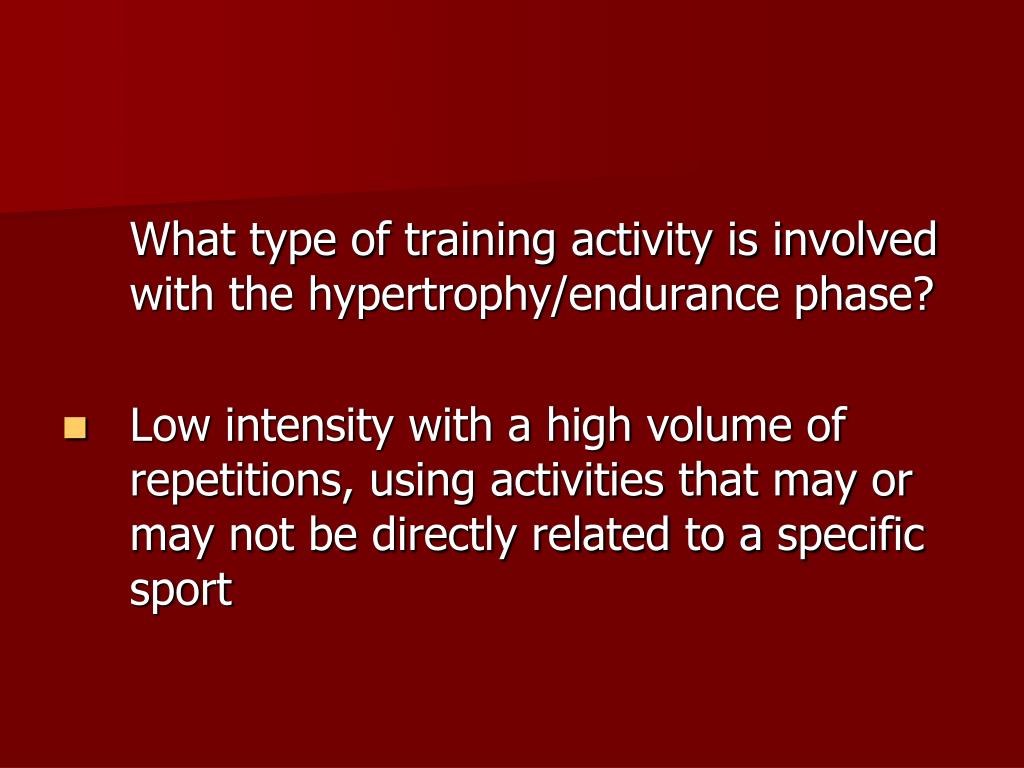 What type of training activity is involved with the hypertrophy/endurance phase?

Low intensity with a high volume of repetitions, using activities that may or may not be directly related to a specific sport